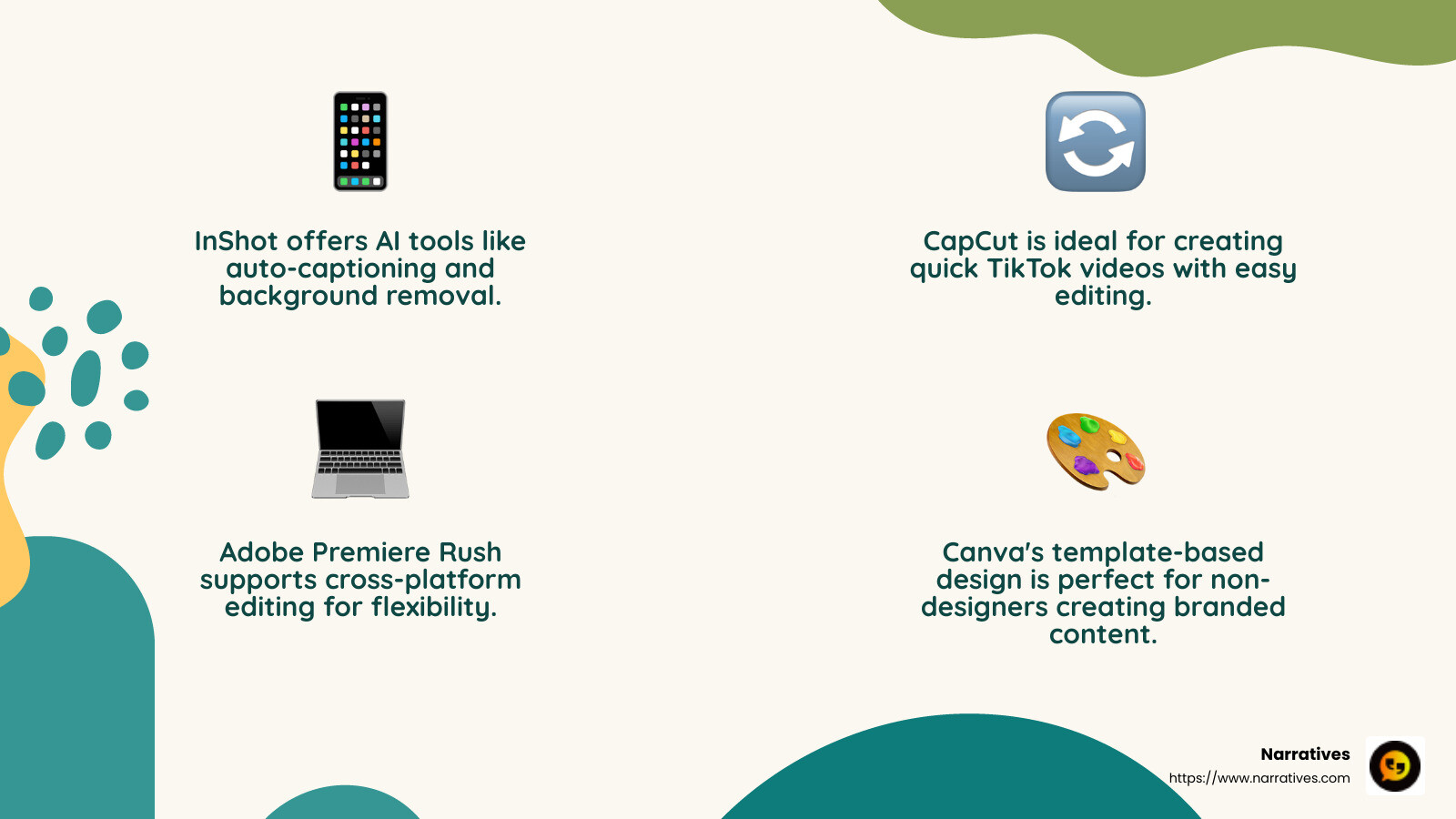 InShot offers AI tools like auto-captioning and background removal.

CapCut is ideal for creating quick TikTok videos with easy editing.

Adobe Premiere Rush supports cross-platform editing for flexibility.

Canva's template-based design is perfect for non-designers creating branded content.

Narratives
https://www.narratives.com